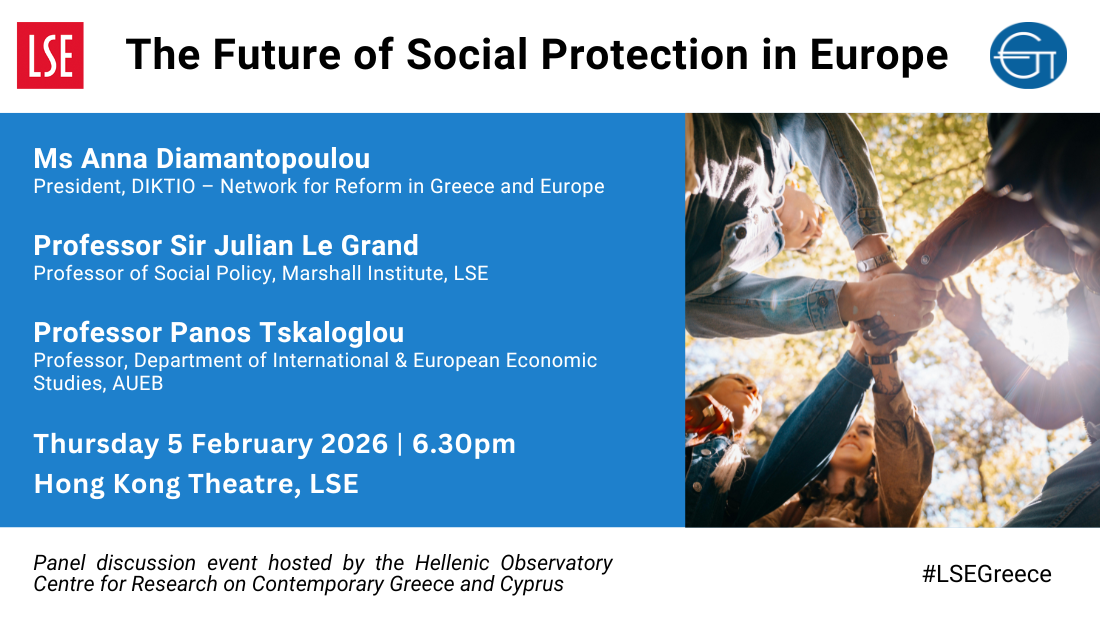 LSE

The Future of Social Protection in Europe

Ms Anna Diamantopoulou
President, DIKTIO – Network for Reform in Greece and Europe

Professor Sir Julian Le Grand
Professor of Social Policy, Marshall Institute, LSE

Professor Panos Tskaloglou
Professor, Department of International & European Economic Studies, AUEB

Thursday 5 February 2026 | 6.30pm
Hong Kong Theatre, LSE

Panel discussion event hosted by the Hellenic Observatory Centre for Research on Contemporary Greece and Cyprus

#LSEGreece